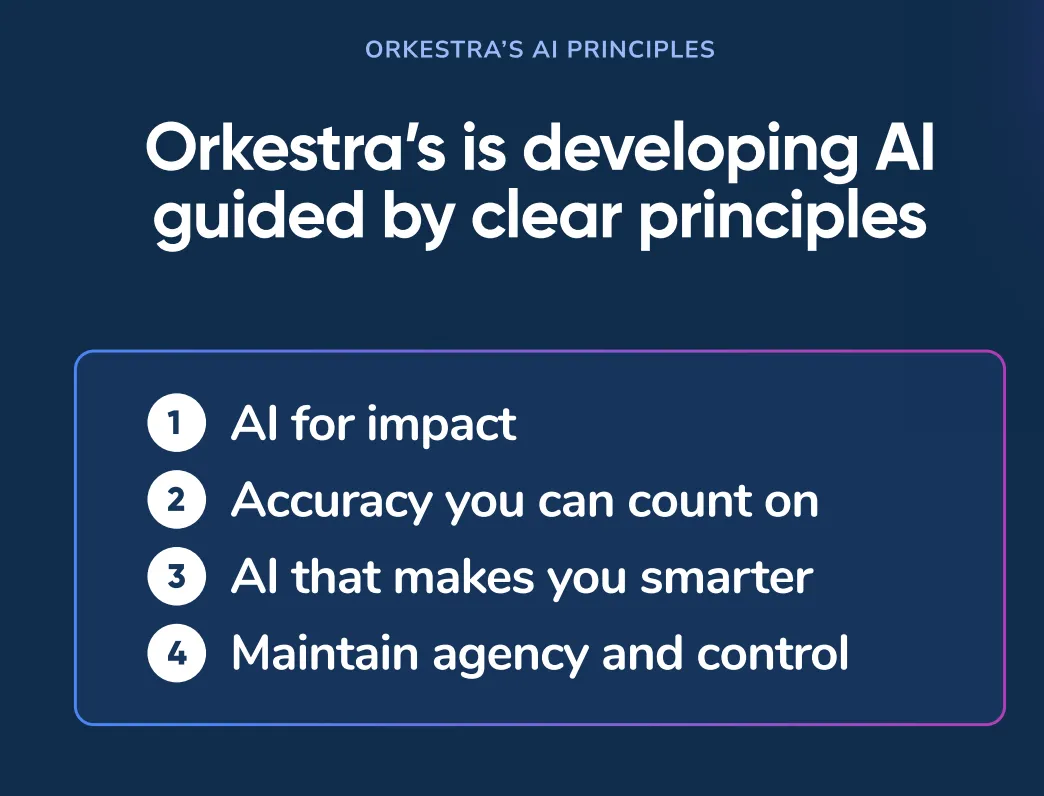 ORKESTRA'S AI PRINCIPLES

Orkestra's is developing AI guided by clear principles

1 AI for impact
2 Accuracy you can count on
3 AI that makes you smarter
4 Maintain agency and control